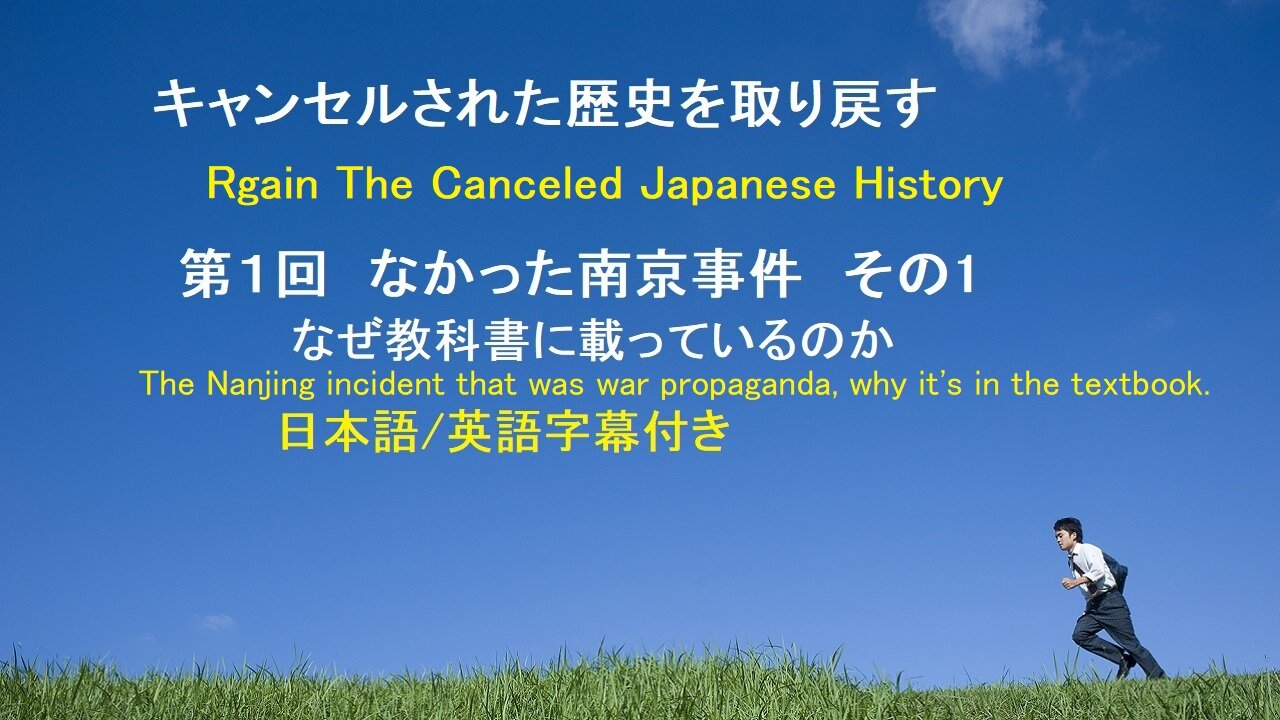 キャンセルされた歴史を取り戻す

Rgain The Canceled Japanese History

第1回　なかった南京事件　その1

なぜ教科書に載っているのか

The Nanjing incident that was war propaganda, why it's in the textbook.

日本語/英語字幕付き